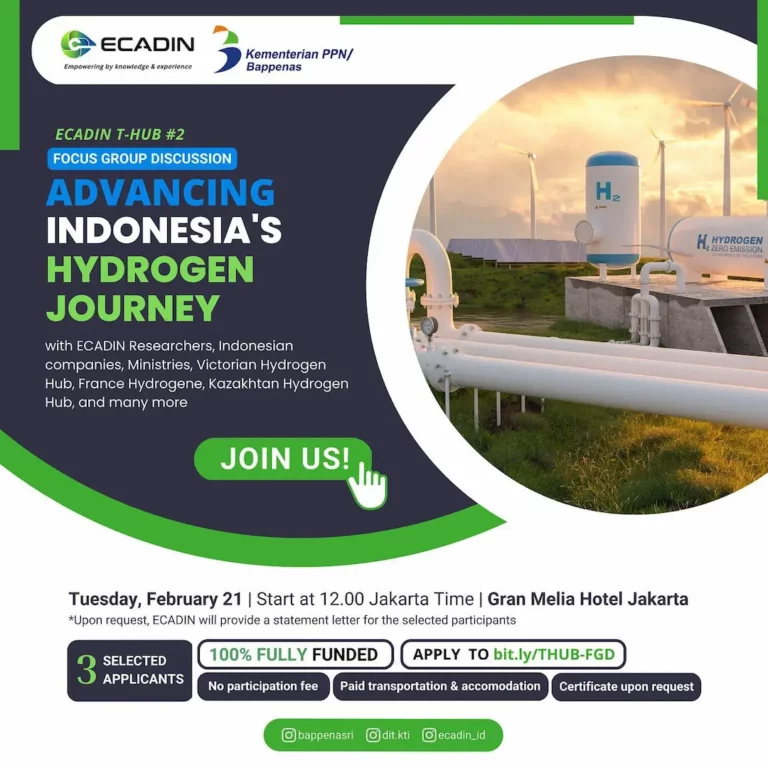 ECADIN
Empowering by knowledge & experience

Kementerian PPN/ Bappenas

ECADIN T-HUB #2
FOCUS GROUP DISCUSSION
ADVANCING INDONESIA'S HYDROGEN JOURNEY

with ECADIN Researchers, Indonesian companies, Ministries, Victorian Hydrogen Hub, France Hydrogene, Kazakhtan Hydrogen Hub, and many more

JOIN US!

$H_2$

$H_2$ HYDROGEN ZERO EMISSION

Tuesday, February 21 | Start at 12.00 Jakarta Time | Gran Melia Hotel Jakarta
*Upon request, ECADIN will provide a statement letter for the selected participants

3 SELECTED APPLICANTS

100% FULLY FUNDED

APPLY TO bit.ly/THUB-FGD

No participation fee

Paid transportation & accomodation

Certificate upon request

bappenasri dit.kti ecadin_id